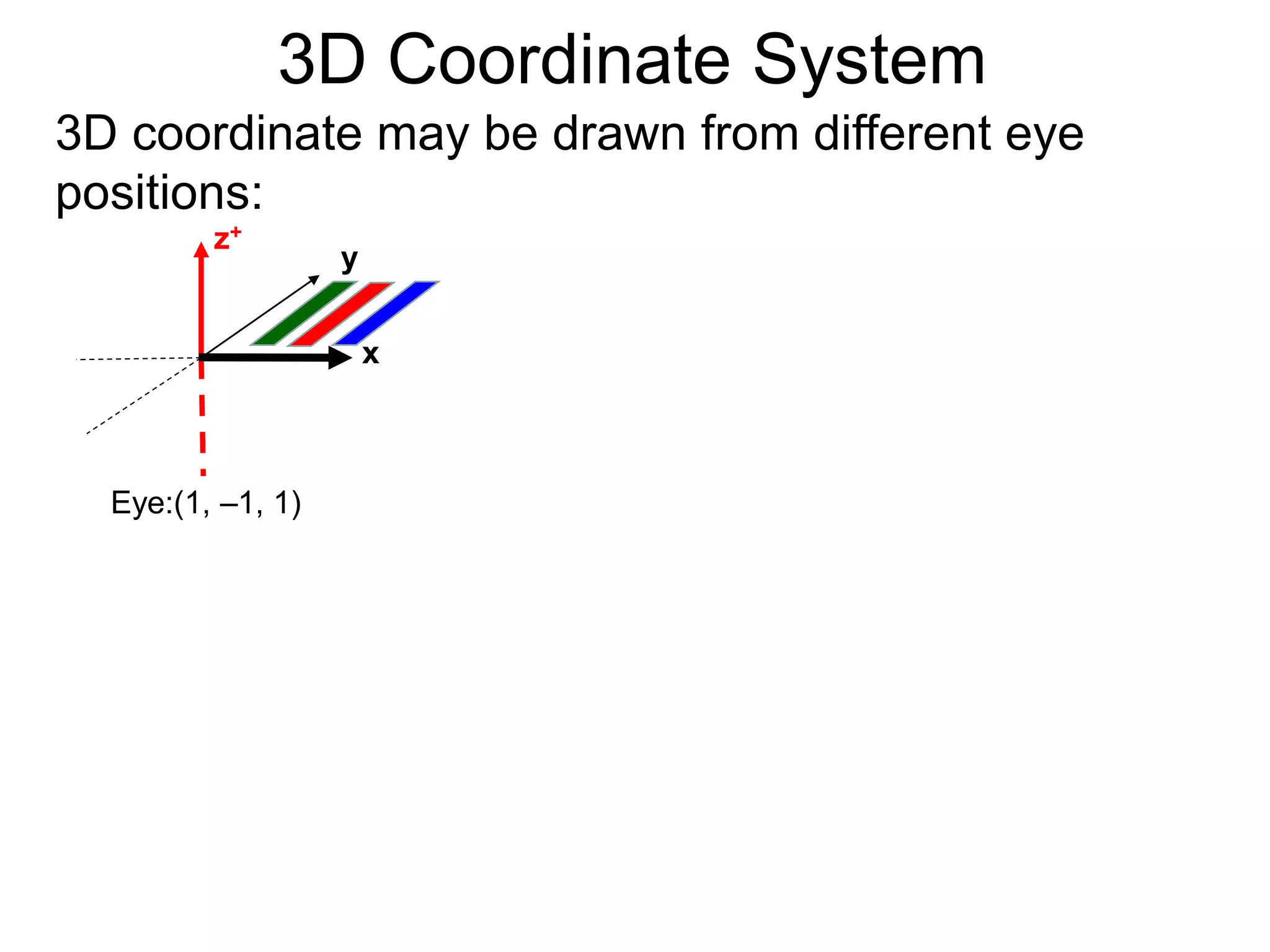 3D Coordinate System

3D coordinate may be drawn from different eye positions:

$z^+$

y

x

Eye:(1, –1, 1)